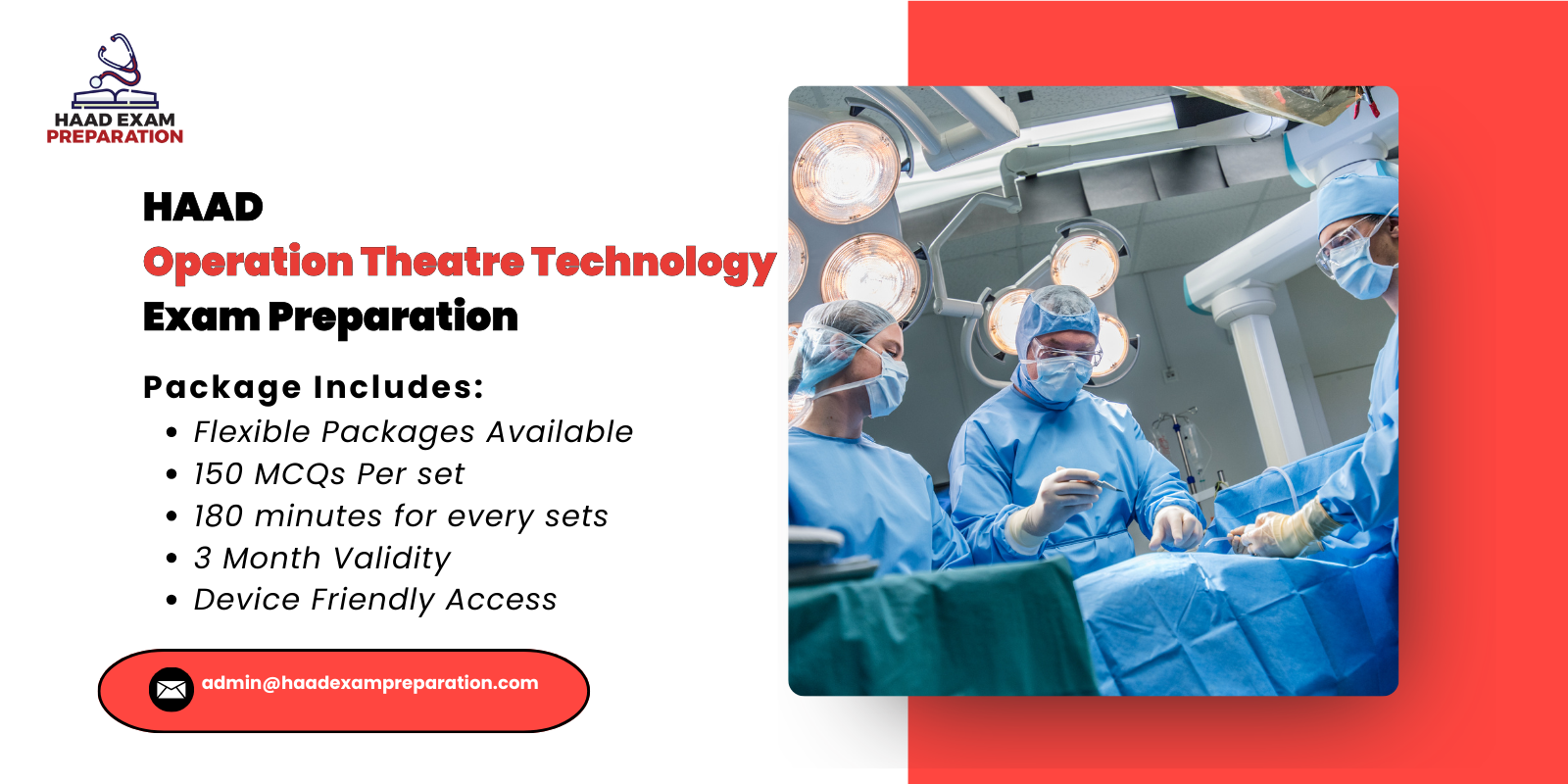 HAAD EXAM
PREPARATION

HAAD
Operation Theatre Technology
Exam Preparation

Package Includes:
• Flexible Packages Available
• 150 MCQs Per set
• 180 minutes for every sets
• 3 Month Validity
• Device Friendly Access

admin@haadexampreparation.com